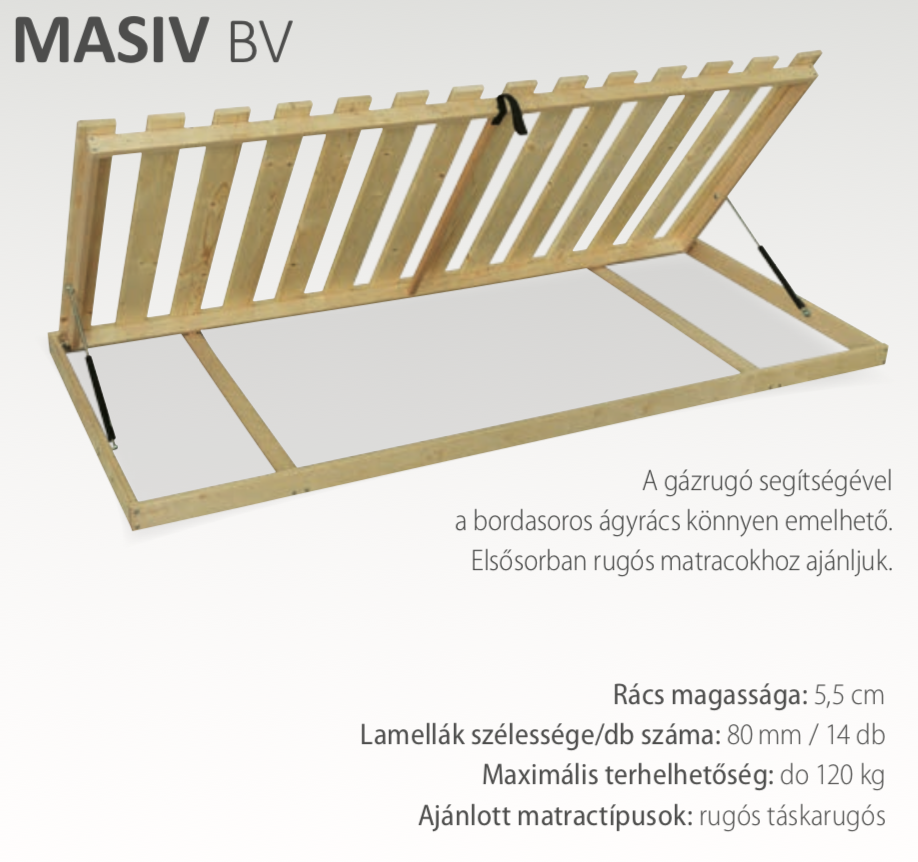 MASIV BV

A gázrugó segítségével a bordasoros ágyrács könnyen emelhető. Elsősorban rugós matracokhoz ajánljuk.

Rács magassága: 5,5 cm
Lamellák szélessége/db száma: 80 mm / 14 db
Maximális terhelhetőség: do 120 kg
Ajánlott matractípusok: rugós táskarugós